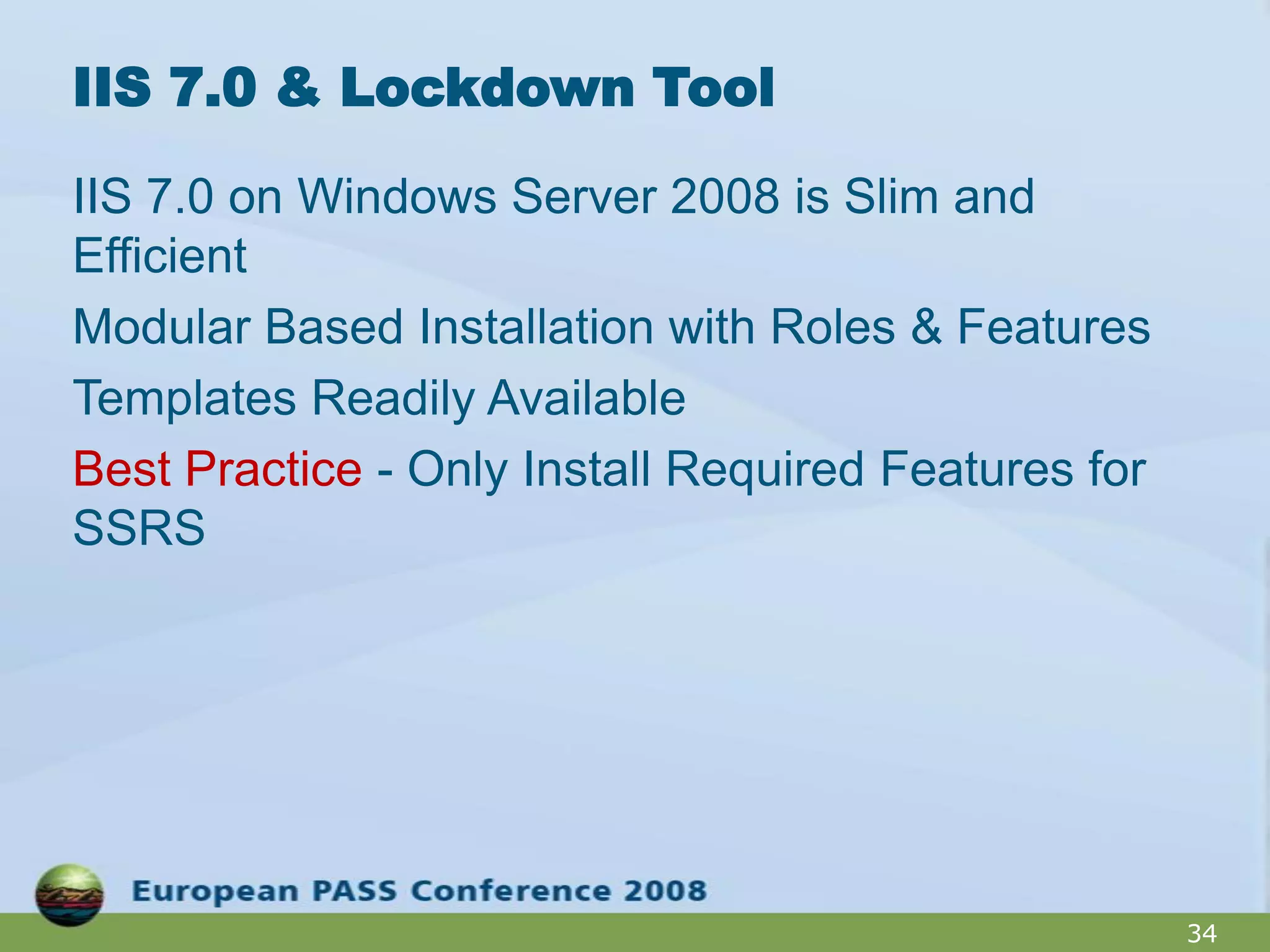 IIS 7.0 & Lockdown Tool

IIS 7.0 on Windows Server 2008 is Slim and Efficient

Modular Based Installation with Roles & Features

Templates Readily Available

Best Practice - Only Install Required Features for SSRS

European PASS Conference 2008

34